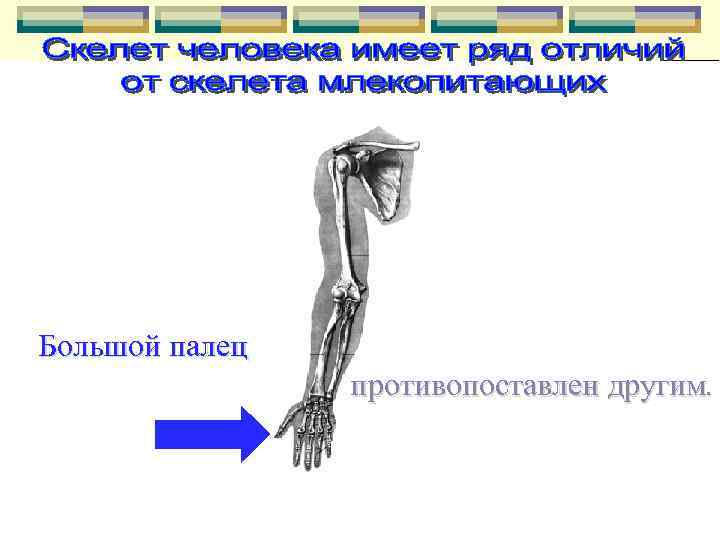 Скелет человека имеет ряд отличий от скелета млекопитающих

Большой палец

противопоставлен другим.